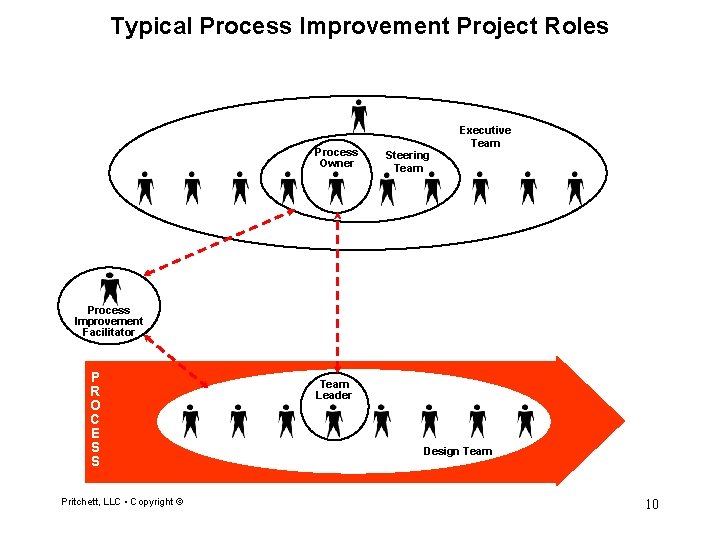 Typical Process Improvement Project Roles

Executive Team

Process Owner

Steering Team

Process Improvement Facilitator

PROCESS

Team Leader

Design Team

Pritchett, LLC • Copyright ©

10